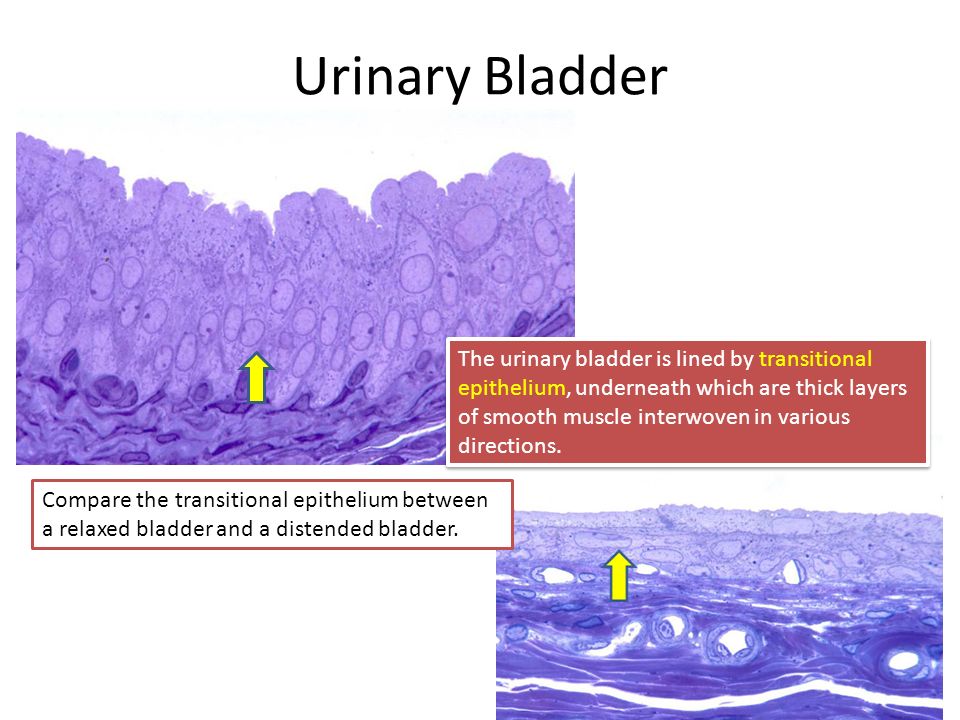 Urinary Bladder

The urinary bladder is lined by transitional epithelium, underneath which are thick layers of smooth muscle interwoven in various directions.

Compare the transitional epithelium between a relaxed bladder and a distended bladder.